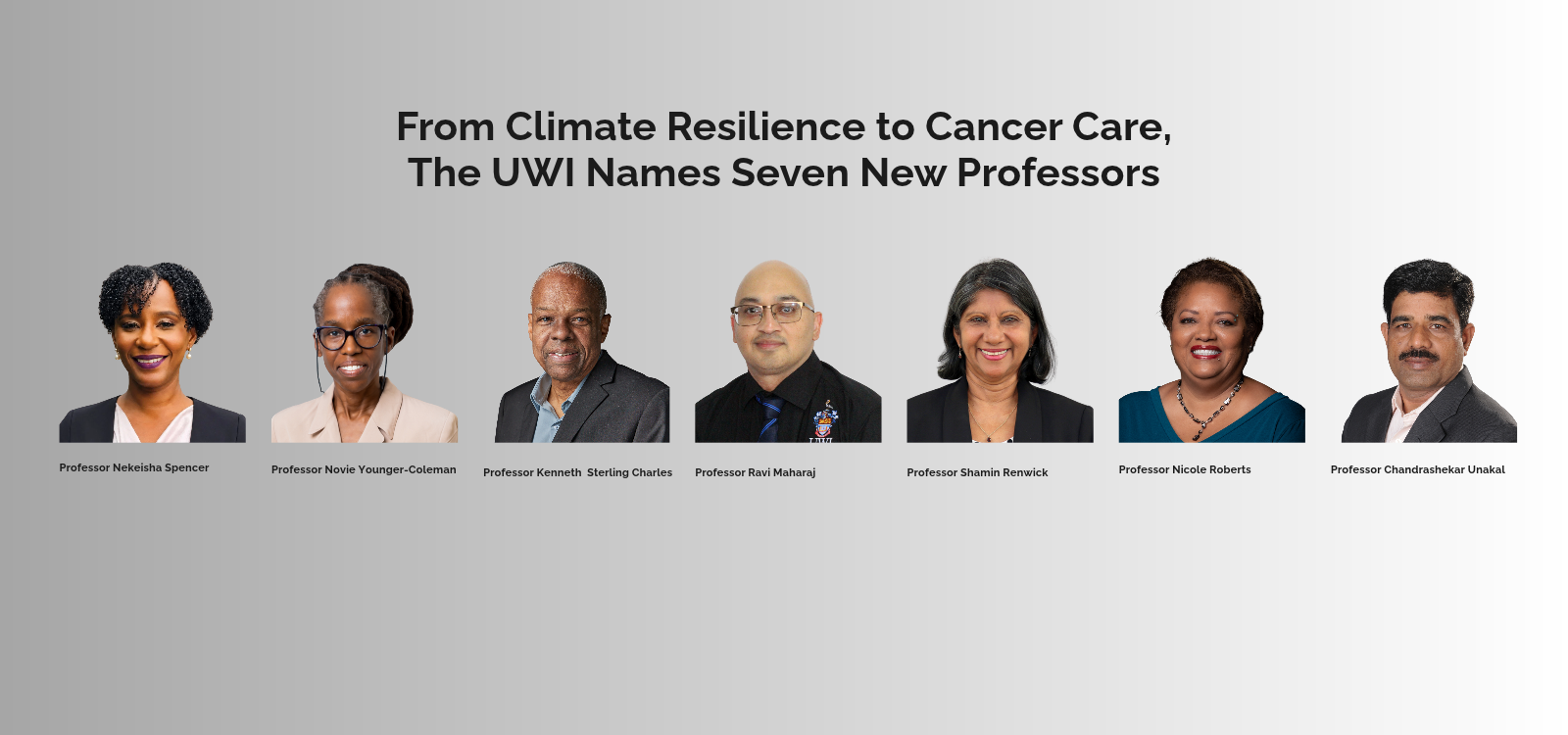 From Climate Resilience to Cancer Care, The UWI Names Seven New Professors

Professor Nekeisha Spencer

Professor Novie Younger-Coleman

Professor Kenneth Sterling Charles

Professor Ravi Maharaj

Professor Shamin Renwick

Professor Nicole Roberts

Professor Chandrashekar Unakal